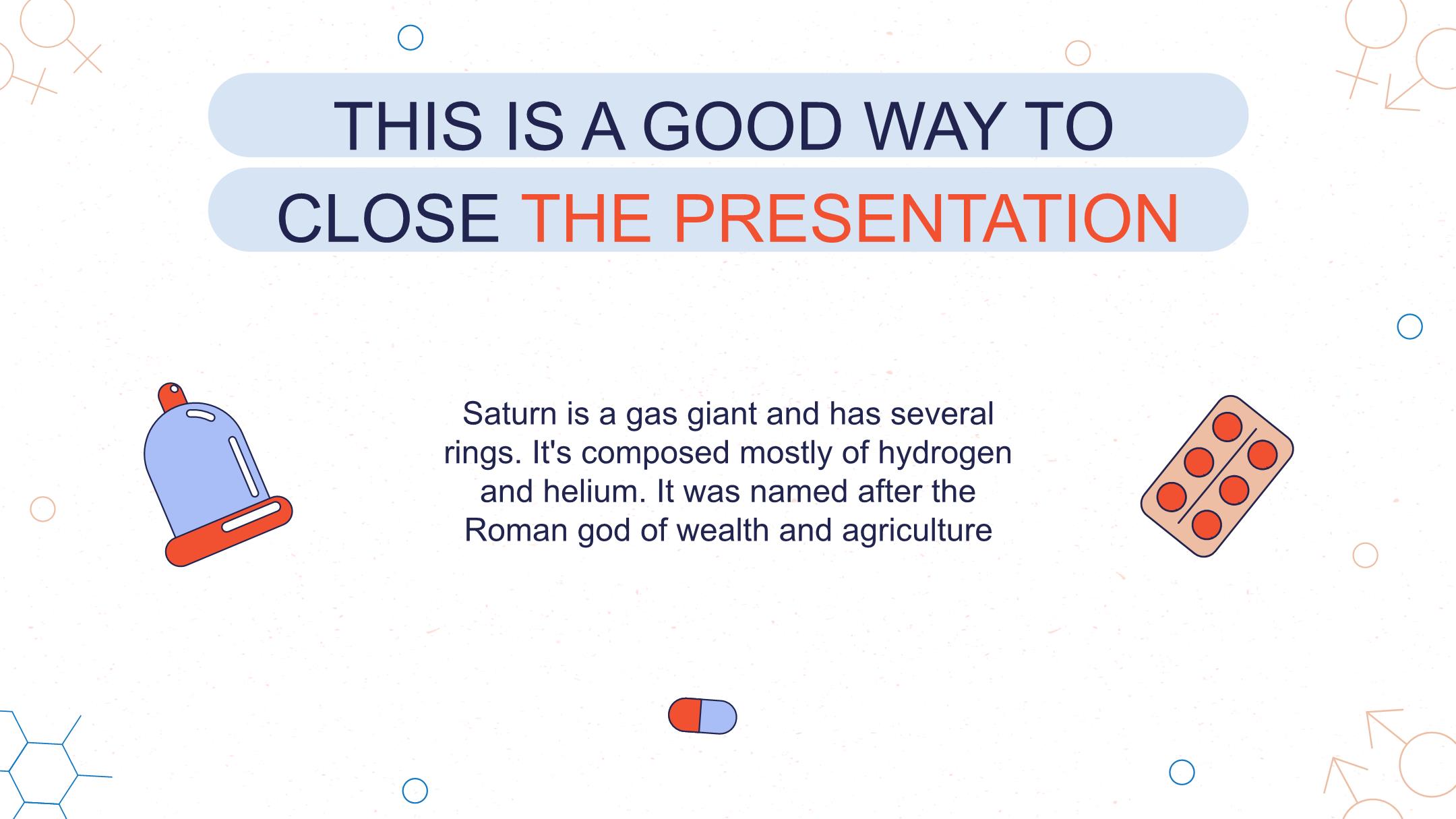 THIS IS A GOOD WAY TO CLOSE THE PRESENTATION

Saturn is a gas giant and has several rings. It's composed mostly of hydrogen and helium. It was named after the Roman god of wealth and agriculture